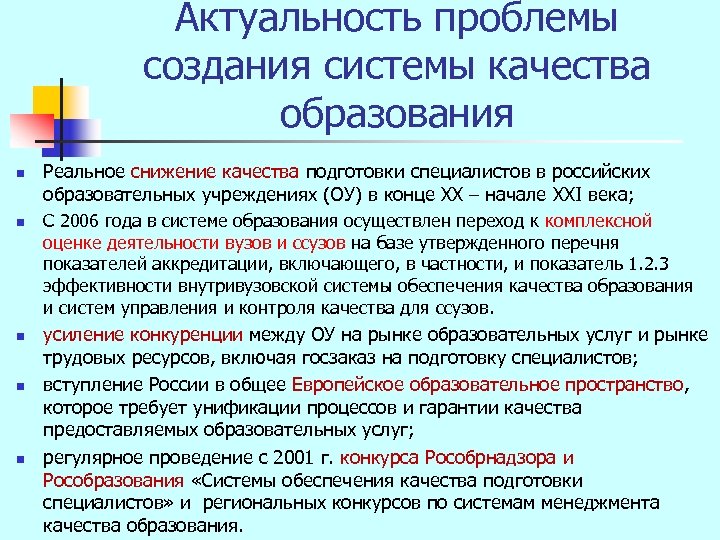 Актуальность проблемы создания системы качества образования

- Реальное снижение качества подготовки специалистов в российских образовательных учреждениях (ОУ) в конце XX – начале XXI века;
- С 2006 года в системе образования осуществлен переход к комплексной оценке деятельности вузов и ссузов на базе утвержденного перечня показателей аккредитации, включающего, в частности, и показатель 1.2.3 эффективности внутривузовской системы обеспечения качества образования и систем управления и контроля качества для ссузов.
- усиление конкуренции между ОУ на рынке образовательных услуг и рынке трудовых ресурсов, включая госзаказ на подготовку специалистов;
- вступление России в общее Европейское образовательное пространство, которое требует унификации процессов и гарантии качества предоставляемых образовательных услуг;
- регулярное проведение с 2001 г. конкурса Рособрнадзора и Рособразования «Системы обеспечения качества подготовки специалистов» и региональных конкурсов по системам менеджмента качества образования.